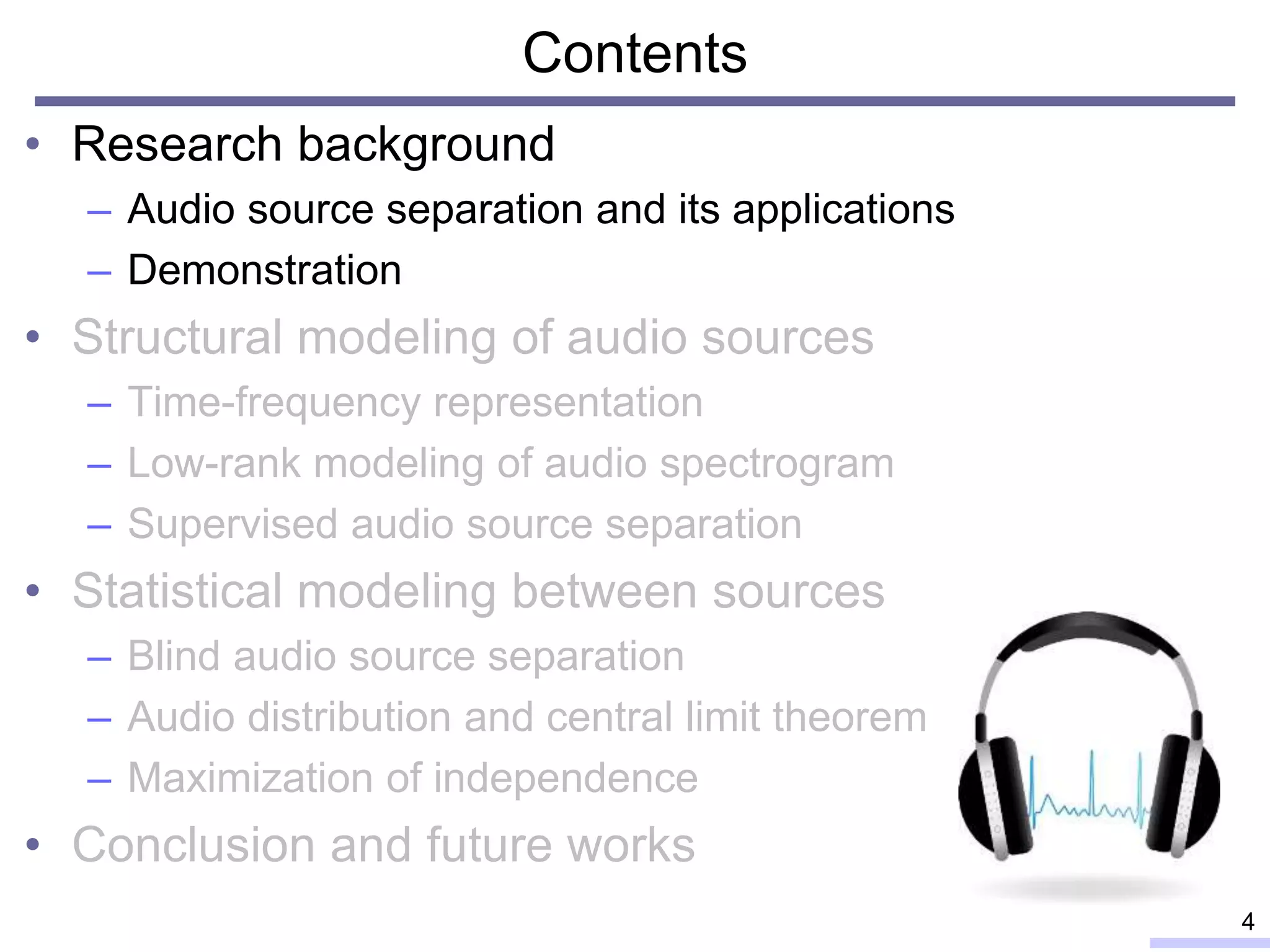 Contents

• Research background
  – Audio source separation and its applications
  – Demonstration
• Structural modeling of audio sources
  – Time-frequency representation
  – Low-rank modeling of audio spectrogram
  – Supervised audio source separation
• Statistical modeling between sources
  – Blind audio source separation
  – Audio distribution and central limit theorem
  – Maximization of independence
• Conclusion and future works

4